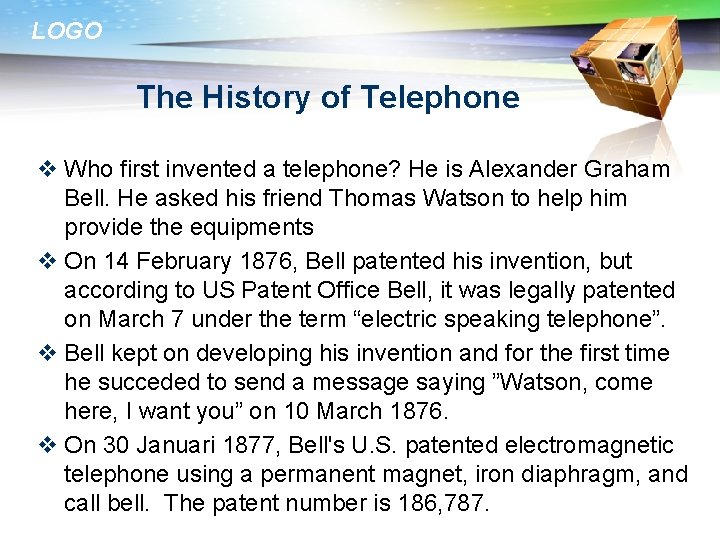 LOGO

The History of Telephone

❖ Who first invented a telephone? He is Alexander Graham Bell. He asked his friend Thomas Watson to help him provide the equipments

❖ On 14 February 1876, Bell patented his invention, but according to US Patent Office Bell, it was legally patented on March 7 under the term “electric speaking telephone”.

❖ Bell kept on developing his invention and for the first time he succeded to send a message saying ”Watson, come here, I want you” on 10 March 1876.

❖ On 30 Januari 1877, Bell's U.S. patented electromagnetic telephone using a permanent magnet, iron diaphragm, and call bell. The patent number is 186,787.